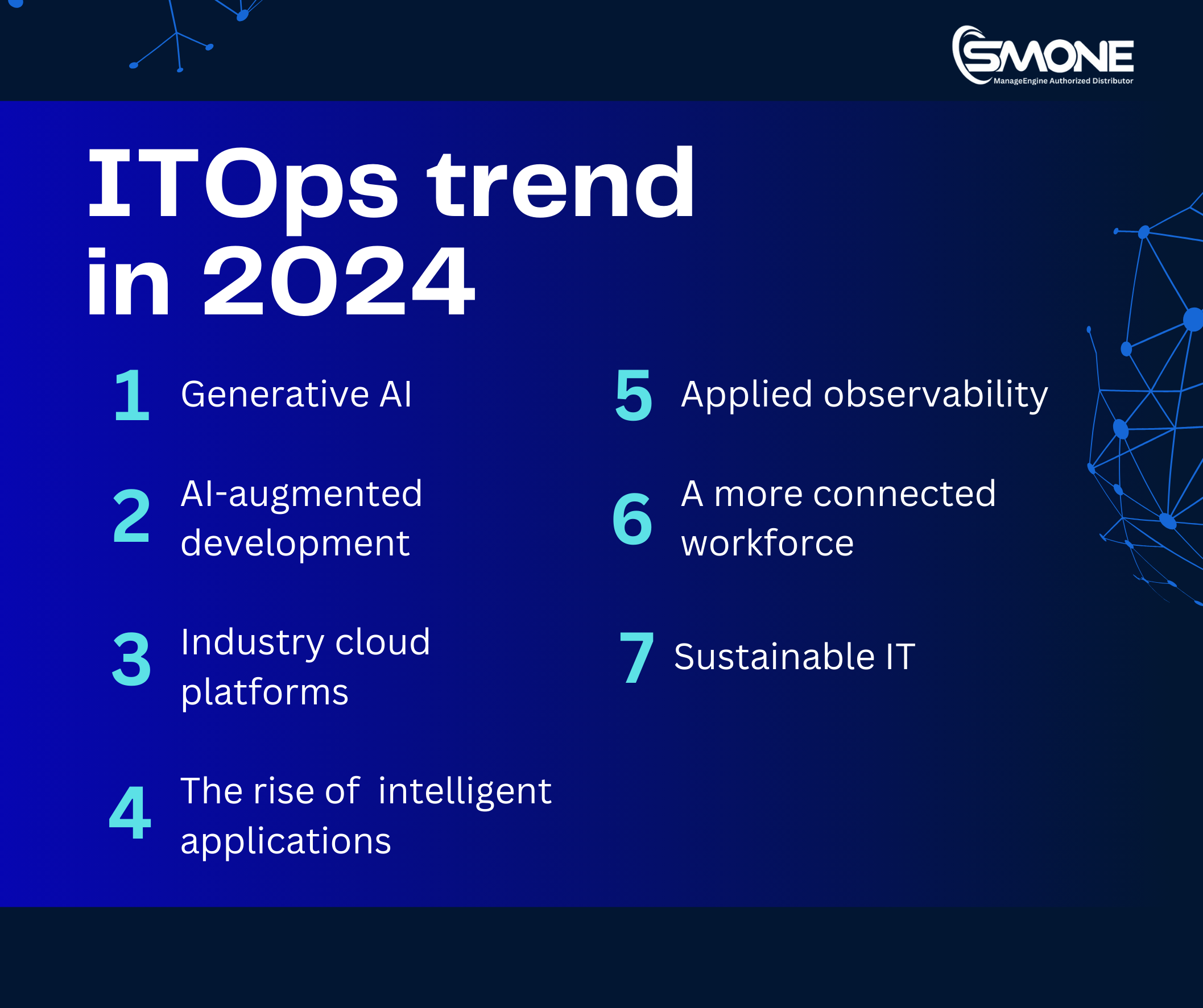 SMONE
ManageEngine Authorized Distributor

ITOps trend in 2024

1 Generative AI

2 AI-augmented development

3 Industry cloud platforms

4 The rise of intelligent applications

5 Applied observability

6 A more connected workforce

7 Sustainable IT